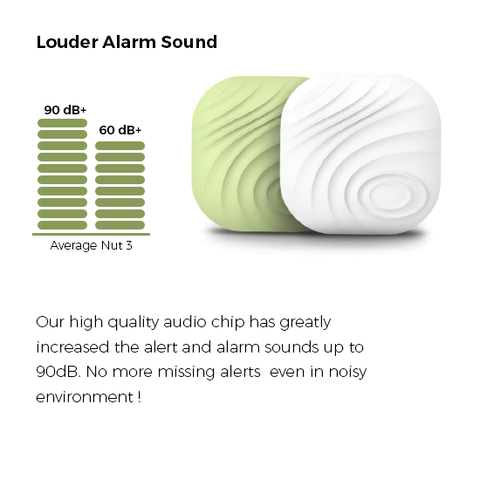 Louder Alarm Sound

90 dB+

60 dB+

Average Nut 3

Our high quality audio chip has greatly increased the alert and alarm sounds up to 90dB. No more missing alerts even in noisy environment !